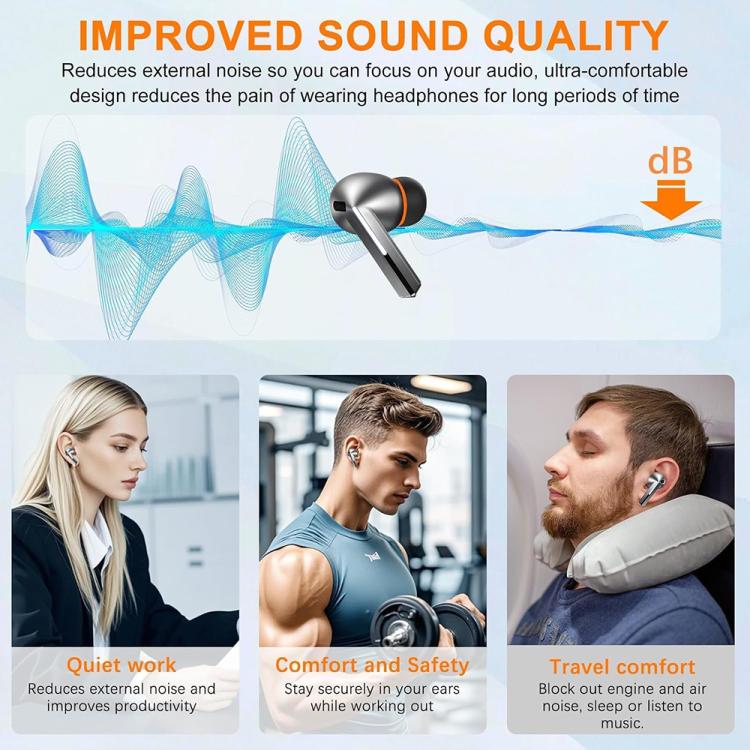 IMPROVED SOUND QUALITY
Reduces external noise so you can focus on your audio, ultra-comfortable design reduces the pain of wearing headphones for long periods of time

dB

Quiet work
Reduces external noise and improves productivity

Comfort and Safety
Stay securely in your ears while working out

Travel comfort
Block out engine and air noise, sleep or listen to music.